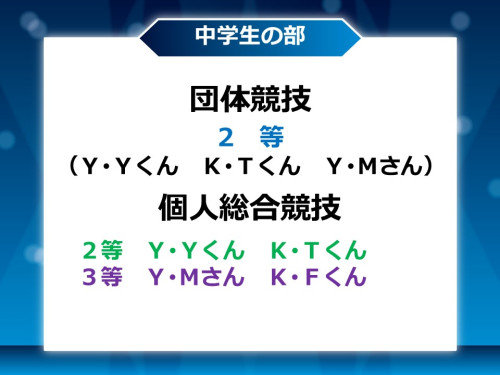 中学生の部

団体競技

２　等

（Ｙ・Ｙくん　Ｋ・Ｔくん　Ｙ・Ｍさん）

個人総合競技

２等　Ｙ・Ｙくん　Ｋ・Ｔくん
３等　Ｙ・Ｍさん　Ｋ・Ｆくん